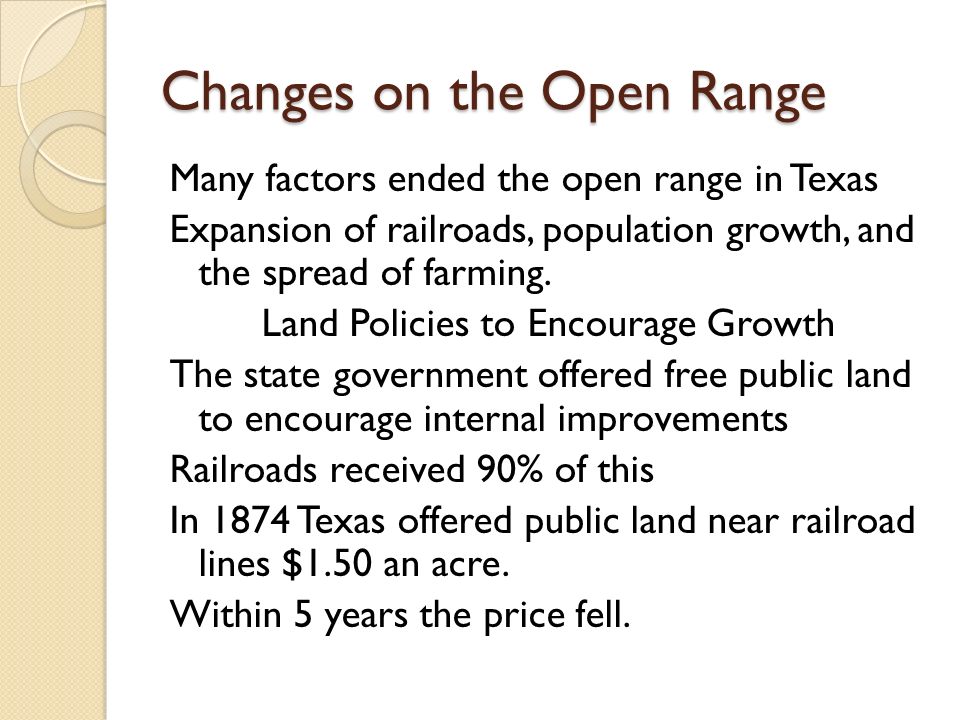 Changes on the Open Range

Many factors ended the open range in Texas

Expansion of railroads, population growth, and the spread of farming.

Land Policies to Encourage Growth

The state government offered free public land to encourage internal improvements

Railroads received 90% of this

In 1874 Texas offered public land near railroad lines \$1.50 an acre.

Within 5 years the price fell.